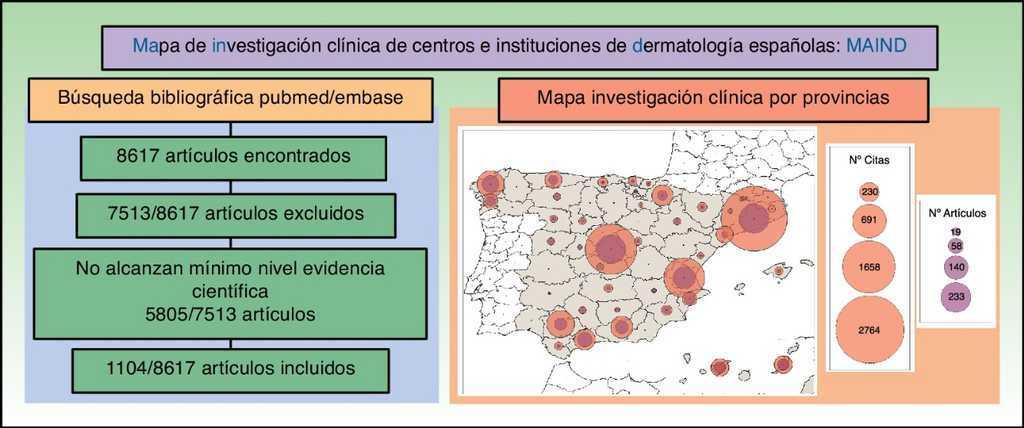 Mapa de investigación clínica de centros e instituciones de dermatología españolas: MAIND

Búsqueda bibliográfica pubmed/embase

8617 artículos encontrados

7513/8617 artículos excluidos

No alcanzan mínimo nivel evidencia científica
5805/7513 artículos

1104/8617 artículos incluidos

Mapa investigación clínica por provincias

Nº Citas
230
691
1658
2764

Nº Artículos
19
58
140
233